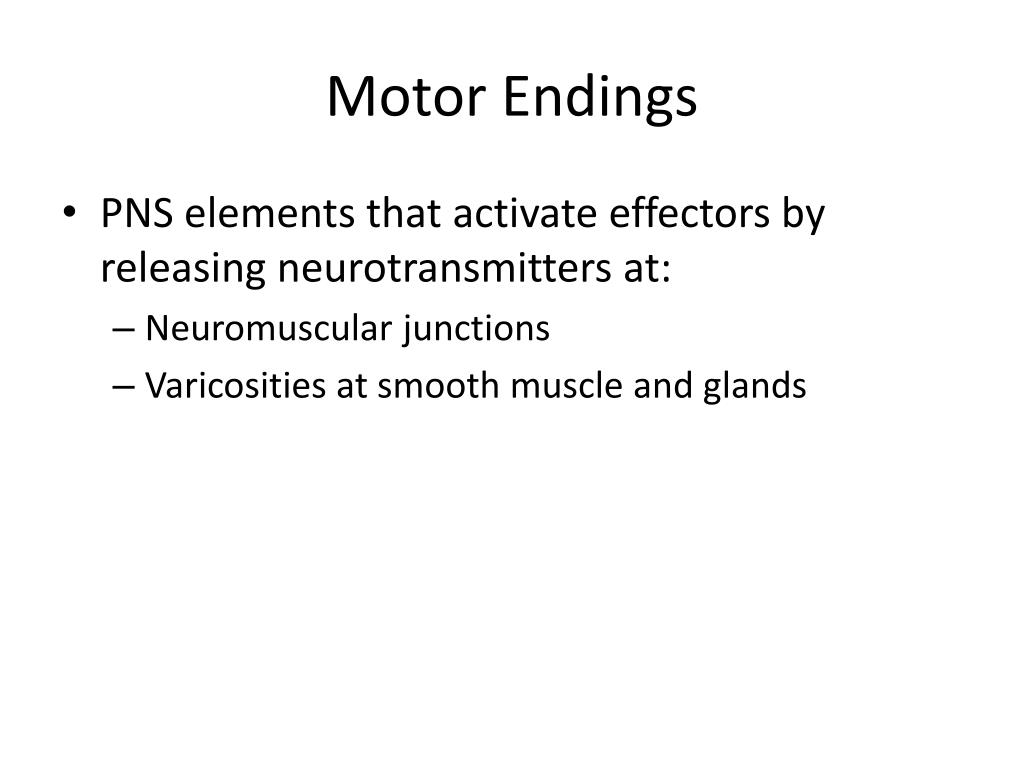 Motor Endings

• PNS elements that activate effectors by releasing neurotransmitters at:
– Neuromuscular junctions
– Varicosities at smooth muscle and glands